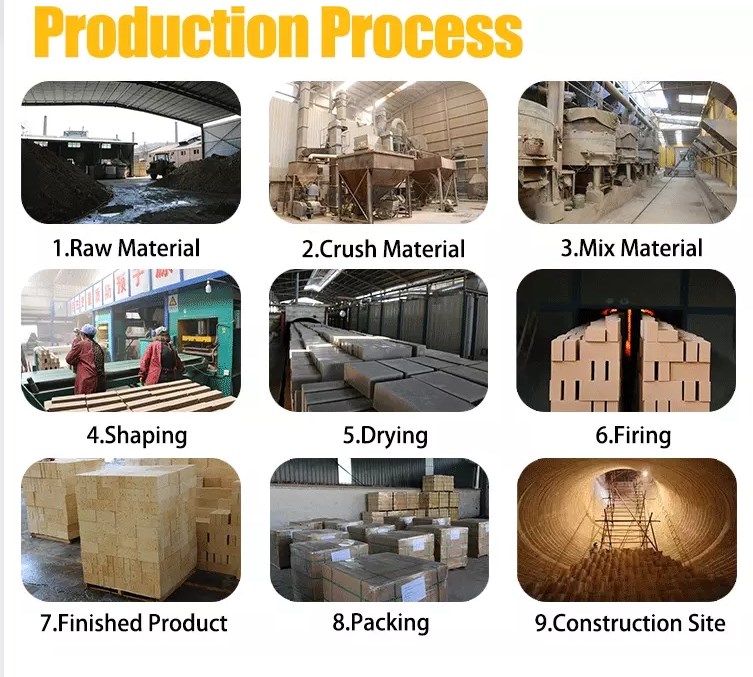 Production Process

1.Raw Material

2.Crush Material

3.Mix Material

4.Shaping

5.Drying

6.Firing

7.Finished Product

8.Packing

9.Construction Site